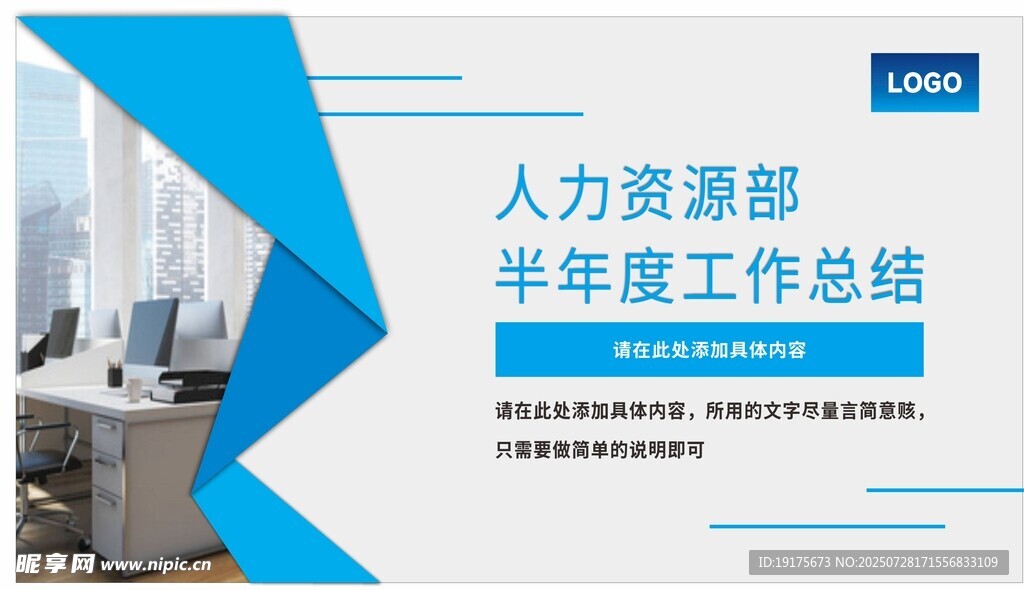 LOGO

人力资源部
半年度工作总结

请在此处添加具体内容

请在此处添加具体内容，所用的文字尽量言简意赅，只需要做简单的说明即可

昵享网 www.nipic.cn

ID:19175673 NO:20250728171556833109